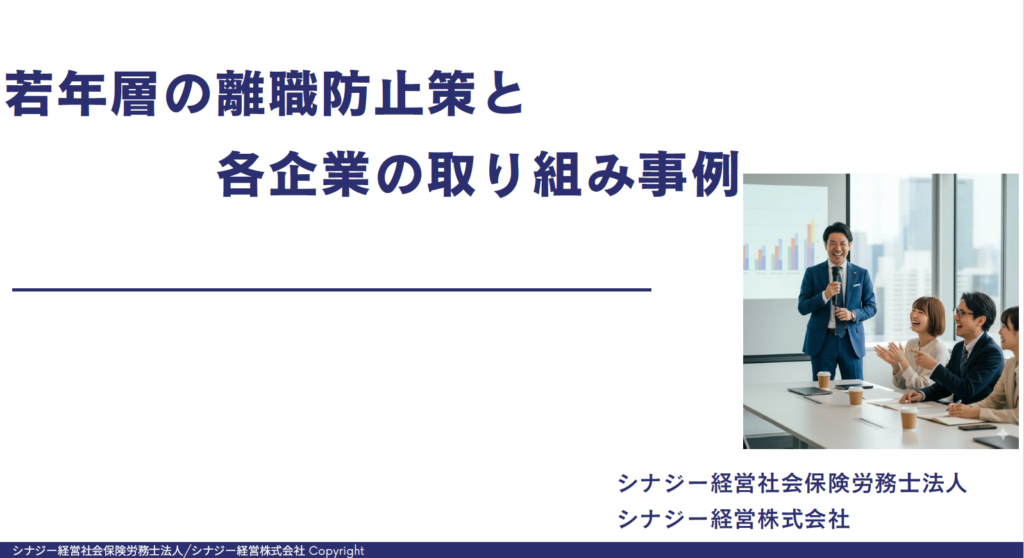 若年層の離職防止策と

各企業の取り組み事例

シナジー経営社会保険労務士法人
シナジー経営株式会社

シナジー経営社会保険労務士法人/シナジー経営株式会社 Copyright